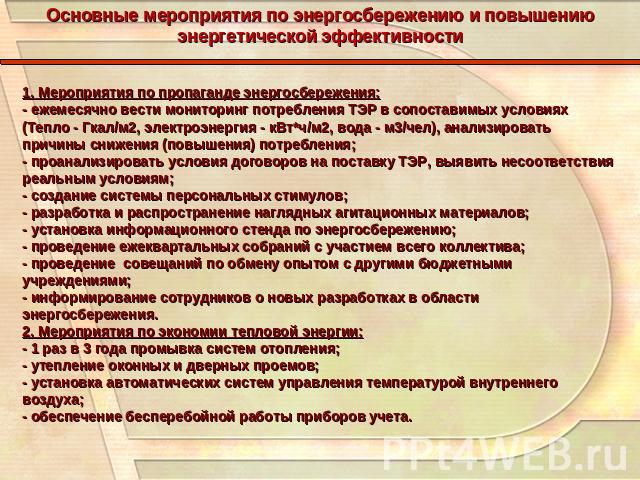 Основные мероприятия по энергосбережению и повышению энергетической эффективности

1. Мероприятия по пропаганде энергосбережения:
- ежемесячно вести мониторинг потребления ТЭР в сопоставимых условиях (Тепло - Гкал/м2, электроэнергия - кВт*ч/м2, вода - м3/чел), анализировать причины снижения (повышения) потребления;
- проанализировать условия договоров на поставку ТЭР, выявить несоответствия реальным условиям;
- создание системы персональных стимулов;
- разработка и распространение наглядных агитационных материалов;
- установка информационного стенда по энергосбережению;
- проведение ежеквартальных собраний с участием всего коллектива;
- проведение совещаний по обмену опытом с другими бюджетными учреждениями;
- информирование сотрудников о новых разработках в области энергосбережения.
2. Мероприятия по экономии тепловой энергии:
- 1 раз в 3 года промывка систем отопления;
- утепление оконных и дверных проемов;
- установка автоматических систем управления температурой внутреннего воздуха;
- обеспечение бесперебойной работы приборов учета.

PPt4WEB.ru